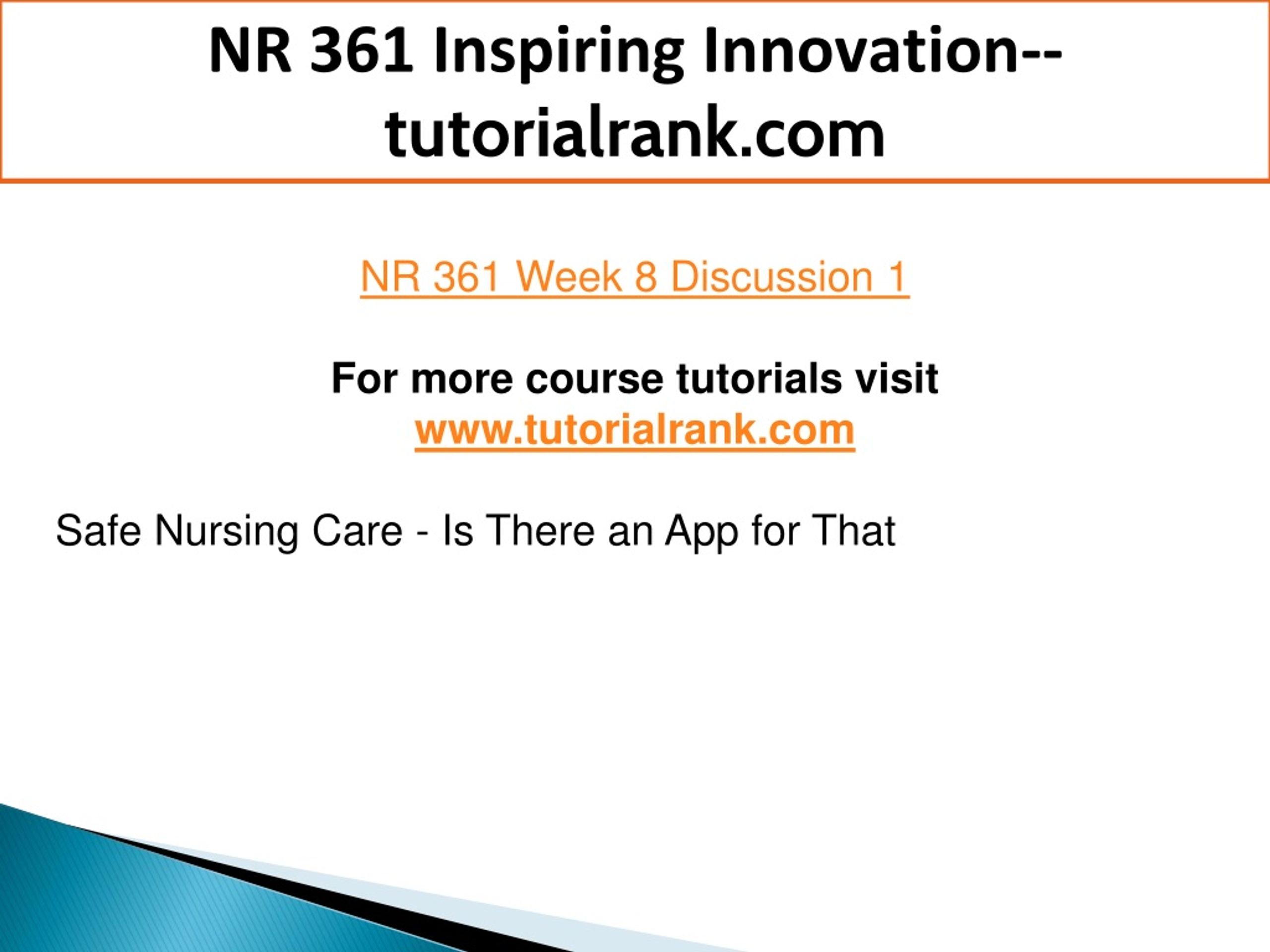 NR 361 Inspiring Innovation--tutorialrank.com

NR 361 Week 8 Discussion 1

For more course tutorials visit
www.tutorialrank.com

Safe Nursing Care - Is There an App for That